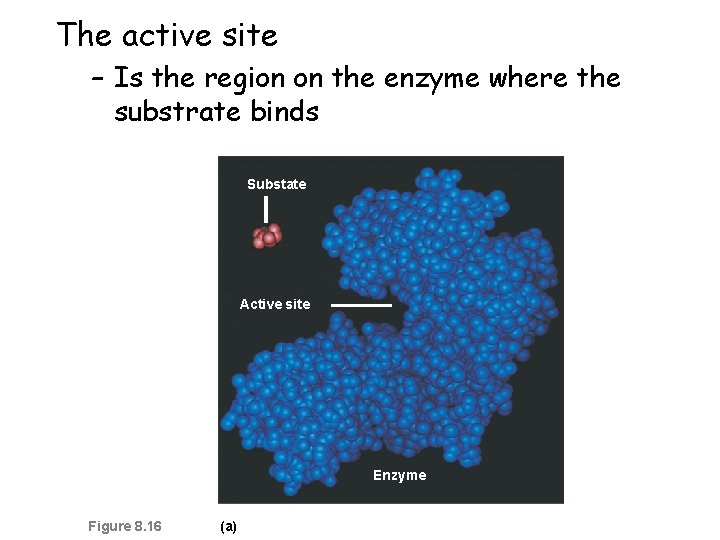 The active site

– Is the region on the enzyme where the substrate binds

Substate

Active site

Enzyme

Figure 8.16

(a)